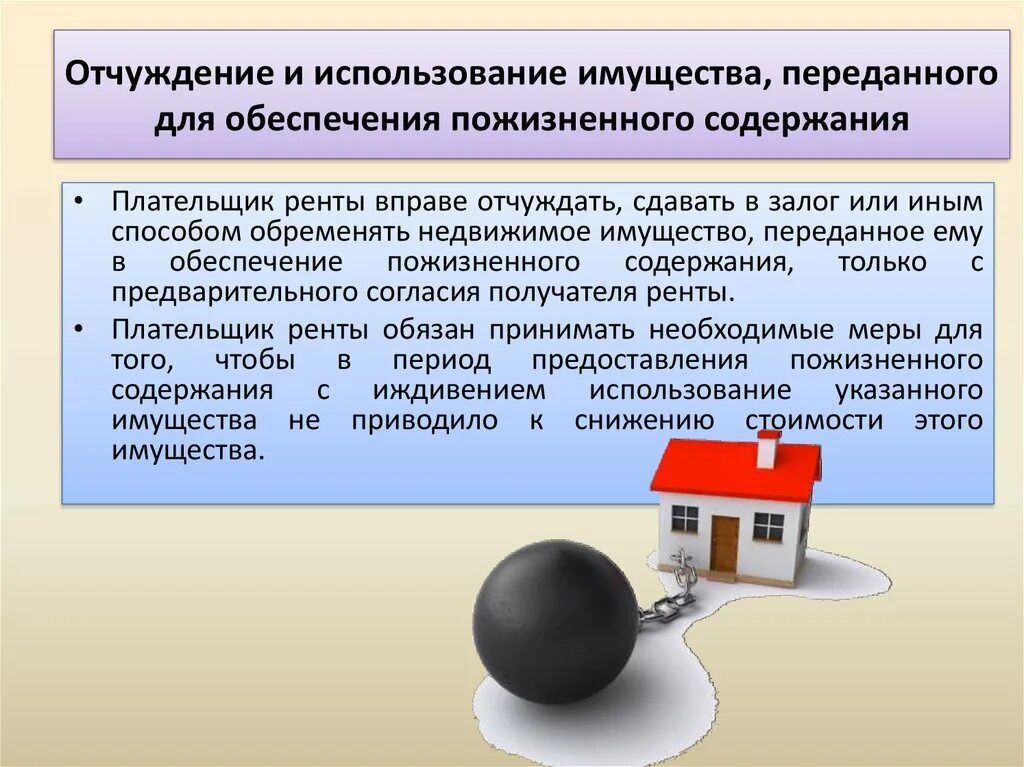 Отчуждение и использование имущества, переданного для обеспечения пожизненного содержания

• Плательщик ренты вправе отчуждать, сдавать в залог или иным способом обременять недвижимое имущество, переданное ему в обеспечение пожизненного содержания, только с предварительного согласия получателя ренты.

• Плательщик ренты обязан принимать необходимые меры для того, чтобы в период предоставления пожизненного содержания с иждивением использование указанного имущества не приводило к снижению стоимости этого имущества.